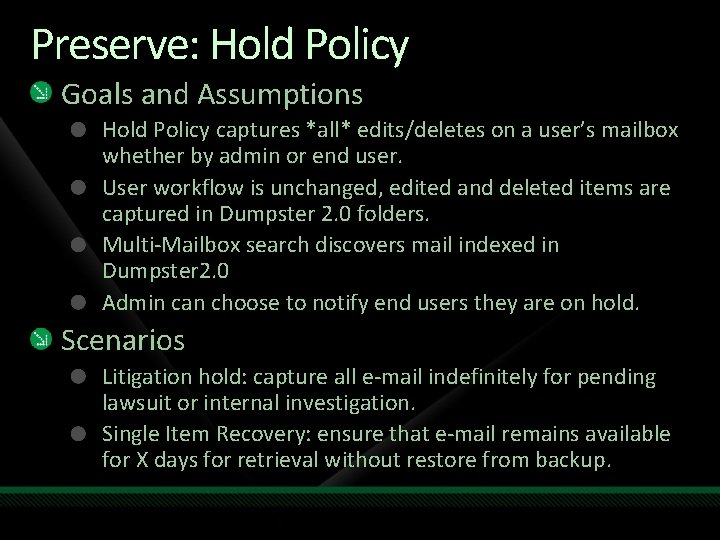 Preserve: Hold Policy

Goals and Assumptions

Hold Policy captures *all* edits/deletes on a user's mailbox whether by admin or end user.

User workflow is unchanged, edited and deleted items are captured in Dumpster 2.0 folders.

Multi-Mailbox search discovers mail indexed in Dumpster2.0

Admin can choose to notify end users they are on hold.

Scenarios

Litigation hold: capture all e-mail indefinitely for pending lawsuit or internal investigation.

Single Item Recovery: ensure that e-mail remains available for X days for retrieval without restore from backup.